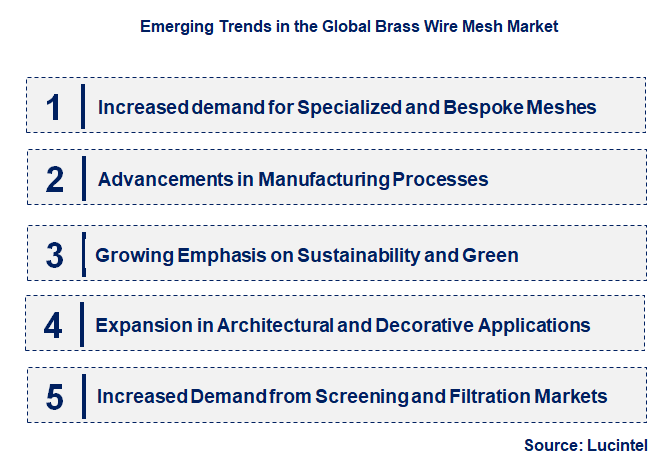 Emerging Trends in the Global Brass Wire Mesh Market

1 Increased demand for Specialized and Bespoke Meshes

2 Advancements in Manufacturing Processes

3 Growing Emphasis on Sustainability and Green

4 Expansion in Architectural and Decorative Applications

5 Increased Demand from Screening and Filtration Markets

Source: Lucintel